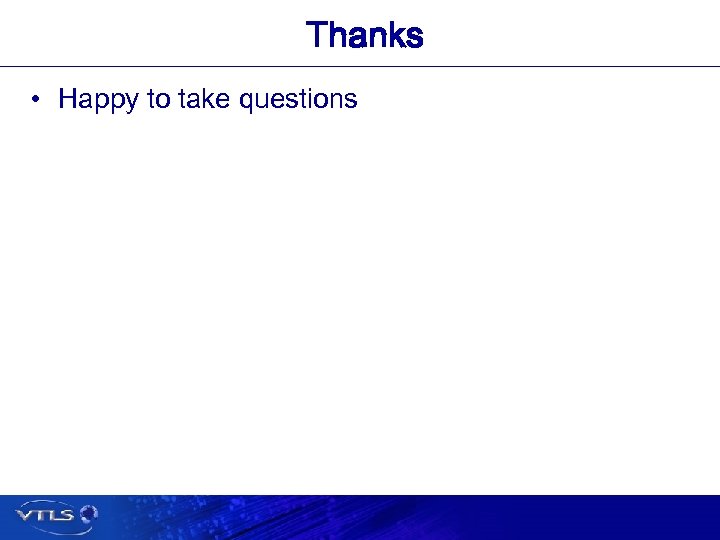 Thanks

• Happy to take questions

VTLS